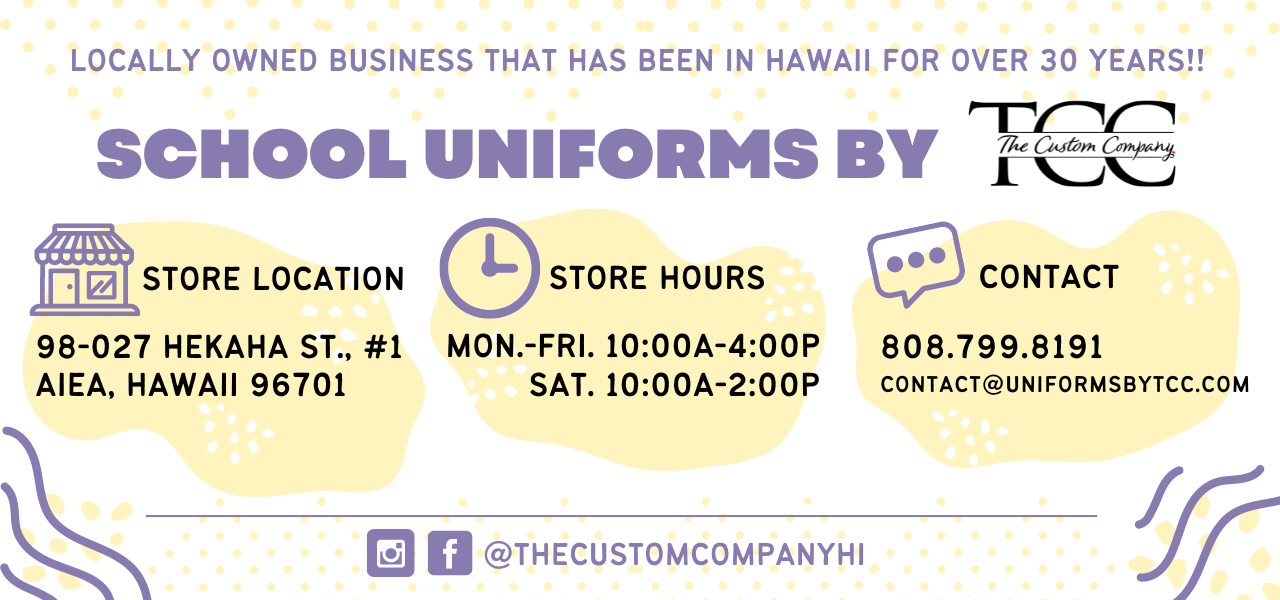 LOCALLY OWNED BUSINESS THAT HAS BEEN IN HAWAII FOR OVER 30 YEARS!!

SCHOOL UNIFORMS BY

TCC
The Custom Company

STORE LOCATION

98-027 HEKAHA ST., #1
AIEA, HAWAII 96701

STORE HOURS

MON.-FRI. 10:00A-4:00P
SAT. 10:00A-2:00P

CONTACT

808.799.8191
CONTACT@UNIFORMSBYTCC.COM

@THECUSTOMCOMPANYHI